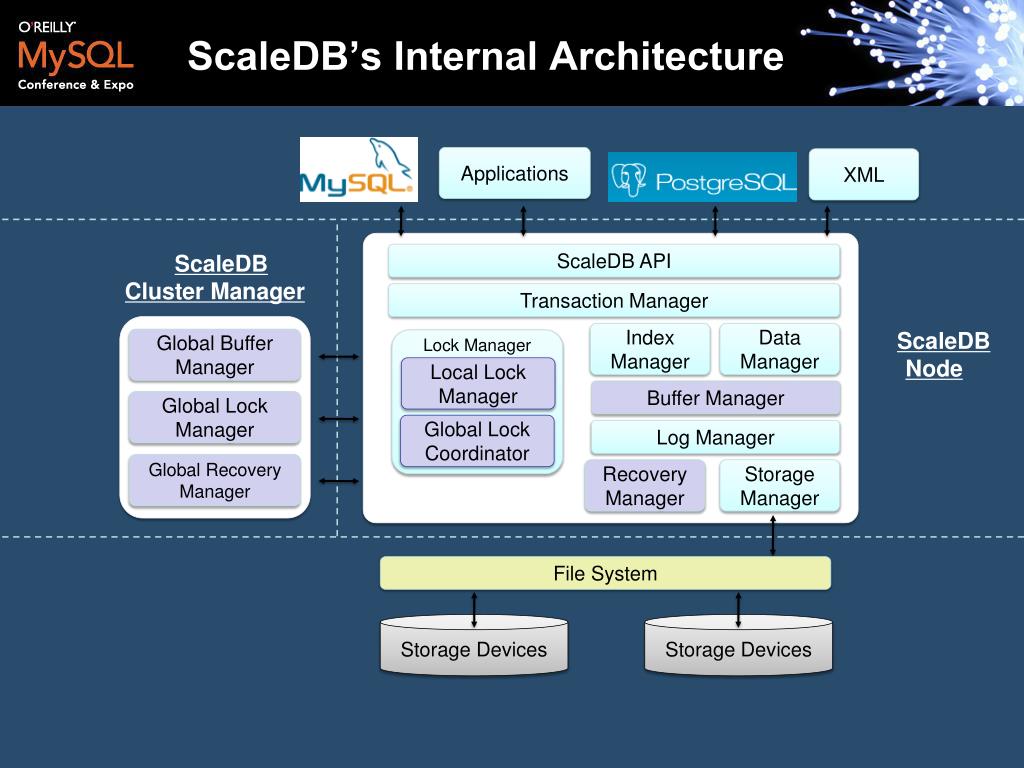 O'REILLY
MySQL
Conference & Expo

ScaleDB's Internal Architecture

MySQL
Applications
PostgreSQL
XML

ScaleDB
Cluster Manager

Global Buffer Manager
Global Lock Manager
Global Recovery Manager

ScaleDB API
Transaction Manager
Lock Manager
Local Lock Manager
Global Lock Coordinator
Index Manager
Data Manager
Buffer Manager
Log Manager
Recovery Manager
Storage Manager

ScaleDB
Node

File System
Storage Devices
Storage Devices